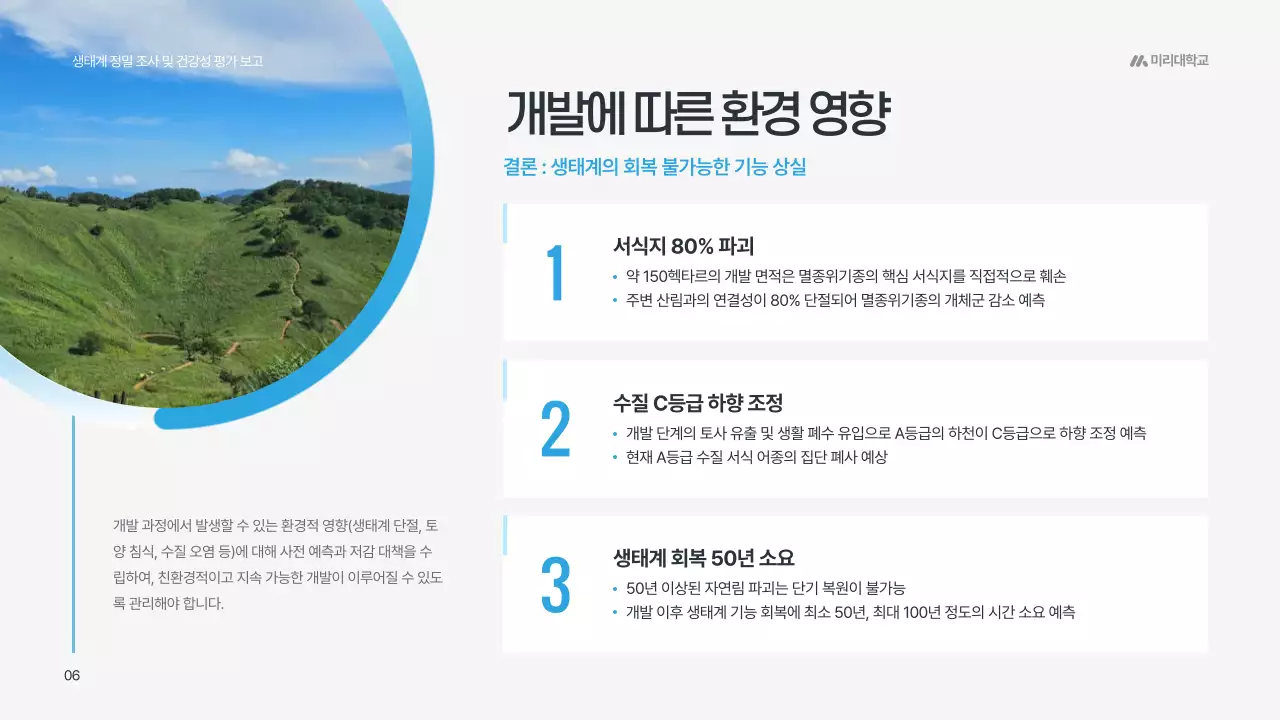 생태계 정밀 조사 및 건강성 평가 보고

미리대학교

개발에 따른 환경 영향

결론 : 생태계의 회복 불가능한 기능 상실

1

서식지 80% 파괴

• 약 150헥타르의 개발 면적은 멸종위기종의 핵심 서식지를 직접적으로 훼손
• 주변 산림과의 연결성이 80% 단절되어 멸종위기종의 개체군 감소 예측

2

수질 C등급 하향 조정

• 개발 단계의 토사 유출 및 생활 폐수 유입으로 A등급의 하천이 C등급으로 하향 조정 예측
• 현재 A등급 수질 서식 어종의 집단 폐사 예상

3

생태계 회복 50년 소요

• 50년 이상된 자연림 파괴는 단기 복원이 불가능
• 개발 이후 생태계 기능 회복에 최소 50년, 최대 100년 정도의 시간 소요 예측

개발 과정에서 발생할 수 있는 환경적 영향(생태계 단절, 토양 침식, 수질 오염 등)에 대해 사전 예측과 저감 대책을 수립하여, 친환경적이고 지속 가능한 개발이 이루어질 수 있도록 관리해야 합니다.

06